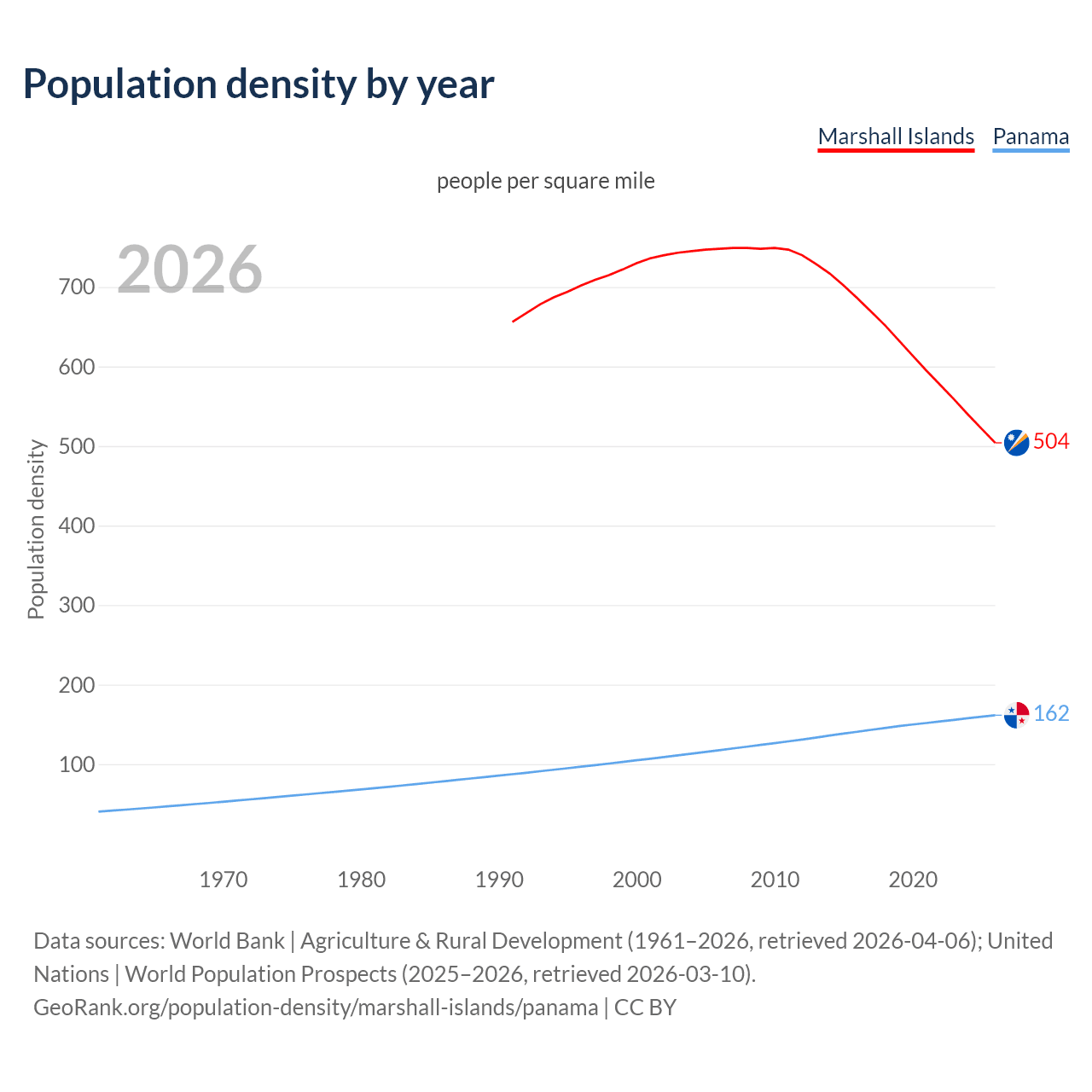 Population density by year

Marshall Islands Panama

people per square mile

2026

Population density

700
600
500
400
300
200
100

504
162

1970 1980 1990 2000 2010 2020

Data sources: World Bank | Agriculture & Rural Development (1961–2026, retrieved 2026-04-06); United Nations | World Population Prospects (2025–2026, retrieved 2026-03-10).
GeoRank.org/population-density/marshall-islands/panama | CC BY